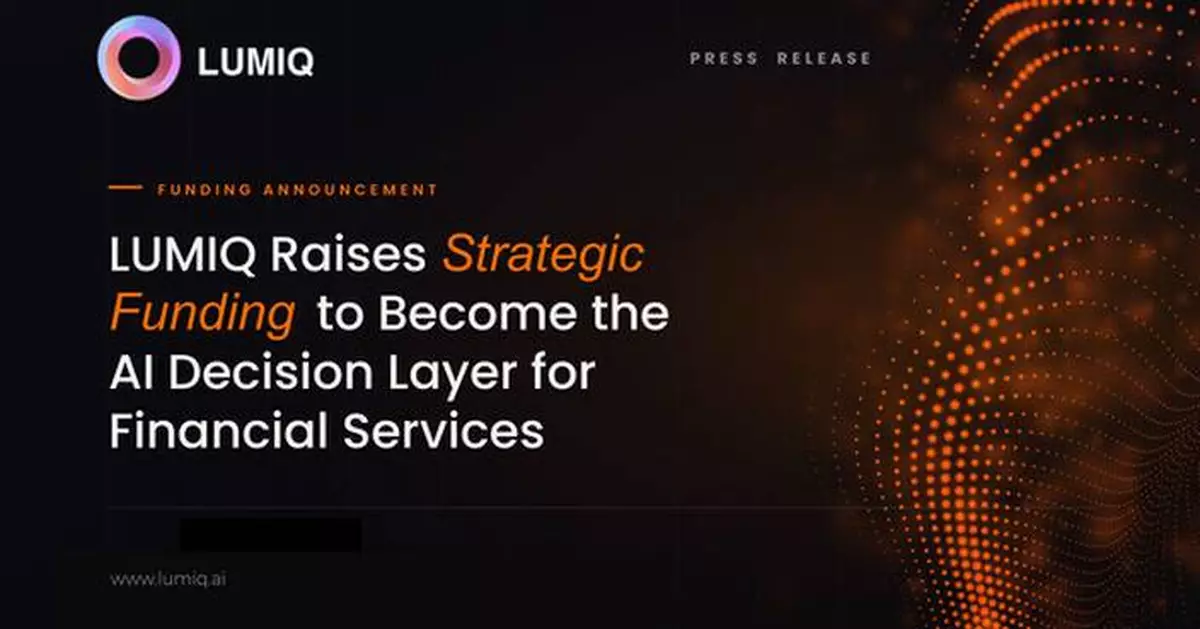 LUMIQ

PRESS RELEASE

FUNDING ANNOUNCEMENT

LUMIQ Raises Strategic Funding to Become the AI Decision Layer for Financial Services

www.lumiq.ai